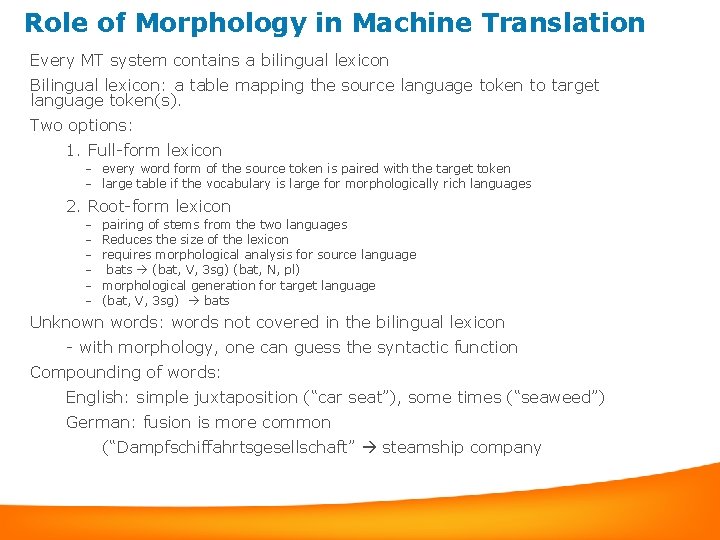 Role of Morphology in Machine Translation

Every MT system contains a bilingual lexicon

Bilingual lexicon: a table mapping the source language token to target language token(s).

Two options:

1. Full-form lexicon
– every word form of the source token is paired with the target token
– large table if the vocabulary is large for morphologically rich languages

2. Root-form lexicon
– pairing of stems from the two languages
– Reduces the size of the lexicon
– requires morphological analysis for source language
– bats → (bat, V, 3sg) (bat, N, pl)
– morphological generation for target language
– (bat, V, 3sg) → bats

Unknown words: words not covered in the bilingual lexicon

- with morphology, one can guess the syntactic function

Compounding of words:

English: simple juxtaposition (“car seat”), some times (“seaweed”)

German: fusion is more common

(“Dampfschiffahrtsgesellschaft” → steamship company